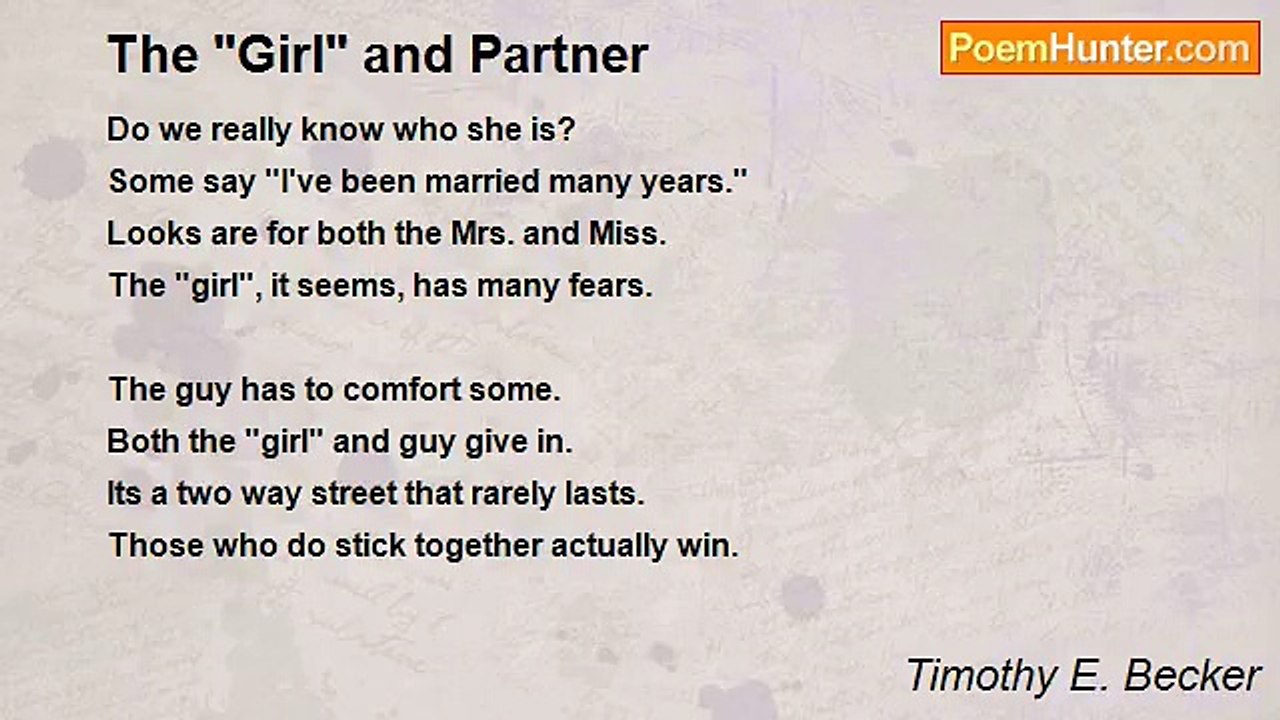 The "Girl" and Partner

PoemHunter.com

Do we really know who she is?
Some say "I've been married many years."
Looks are for both the Mrs. and Miss.
The "girl", it seems, has many fears.

The guy has to comfort some.
Both the "girl" and guy give in.
Its a two way street that rarely lasts.
Those who do stick together actually win.

Timothy E. Becker